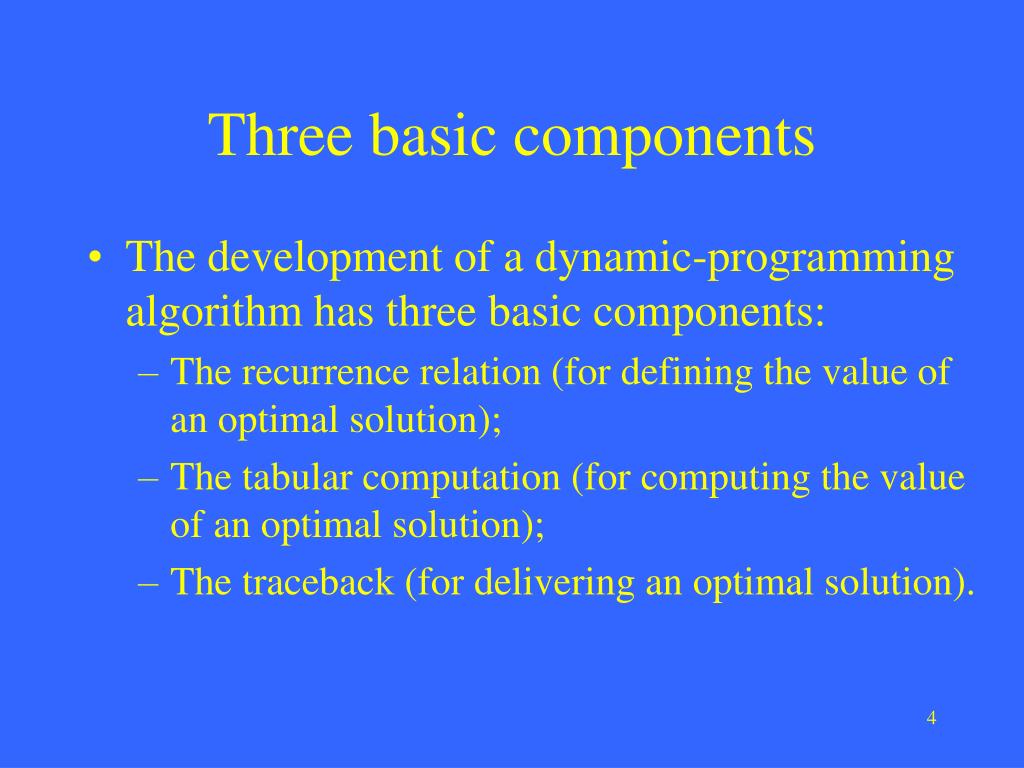 Three basic components

• The development of a dynamic-programming algorithm has three basic components:
– The recurrence relation (for defining the value of an optimal solution);
– The tabular computation (for computing the value of an optimal solution);
– The traceback (for delivering an optimal solution).

4